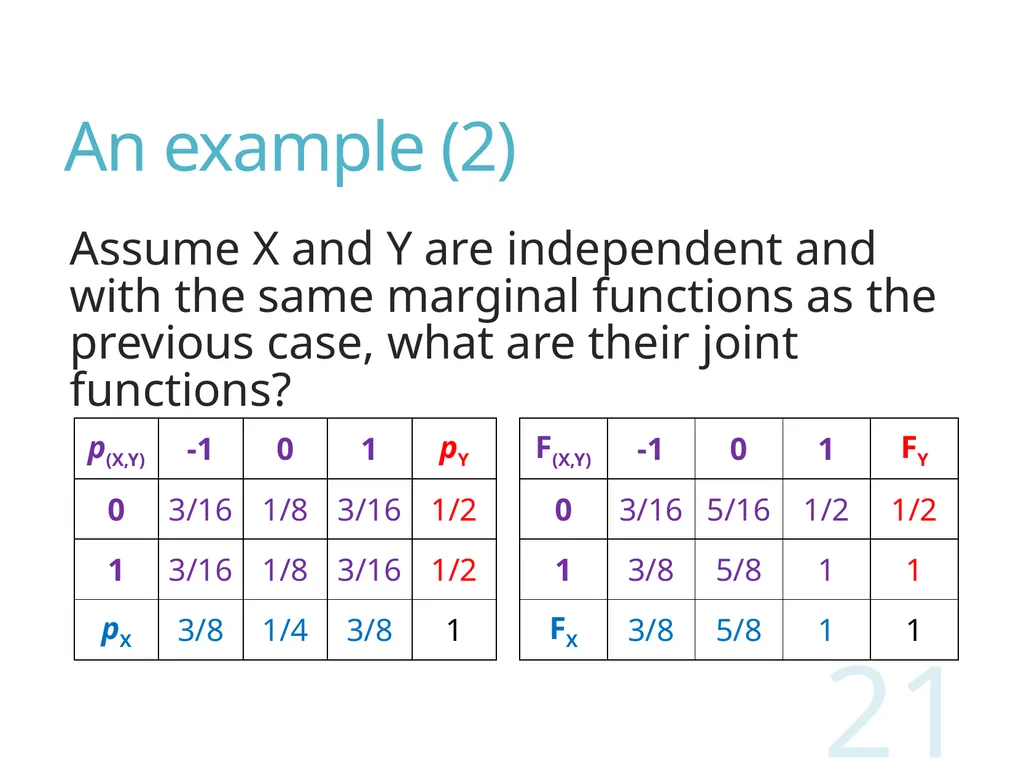 An example (2)

Assume X and Y are independent and with the same marginal functions as the previous case, what are their joint functions?

| $p_{(X,Y)}$ | -1 | 0 | 1 | $p_Y$ |
|---|---|---|---|---|
| 0 | 3/16 | 1/8 | 3/16 | 1/2 |
| 1 | 3/16 | 1/8 | 3/16 | 1/2 |
| $p_X$ | 3/8 | 1/4 | 3/8 | 1 |

| $F_{(X,Y)}$ | -1 | 0 | 1 | $F_Y$ |
|---|---|---|---|---|
| 0 | 3/16 | 5/16 | 1/2 | 1/2 |
| 1 | 3/8 | 5/8 | 1 | 1 |
| $F_X$ | 3/8 | 5/8 | 1 | 1 |

21